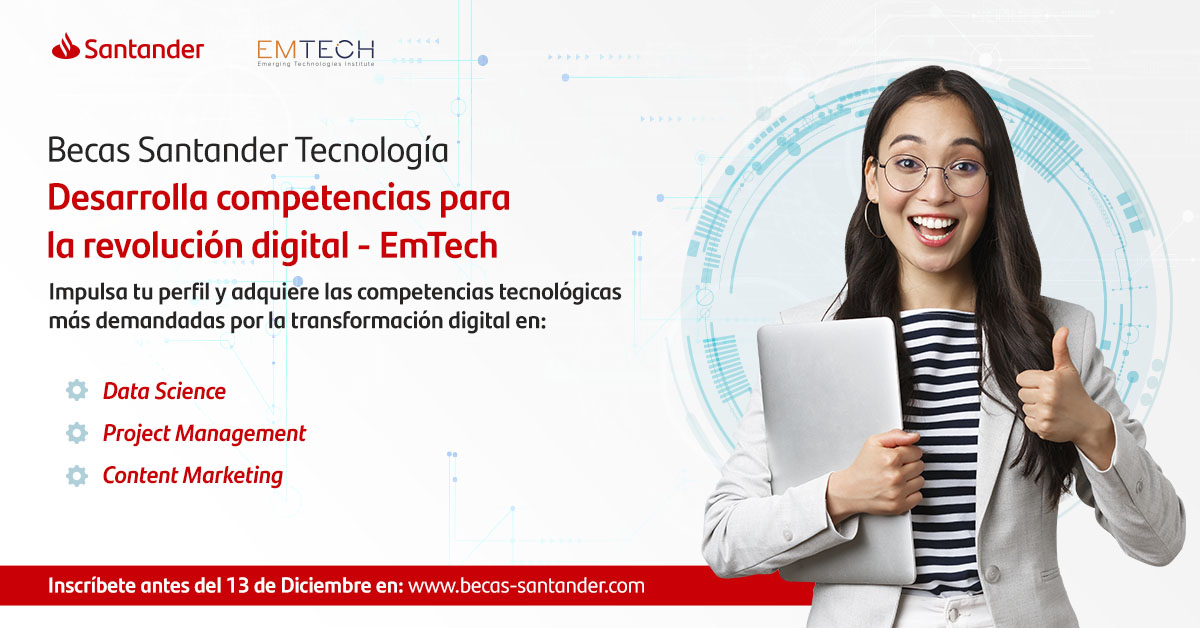 Santander

EMTECH
Emerging Technologies Institute

Becas Santander Tecnología
Desarrolla competencias para la revolución digital - EmTech

Impulsa tu perfil y adquiere las competencias tecnológicas más demandadas por la transformación digital en:

Data Science
Project Management
Content Marketing

Inscríbete antes del 13 de Diciembre en: www.becas-santander.com